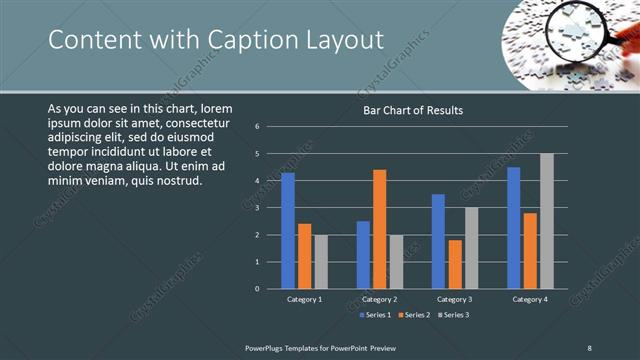 Content with Caption Layout

As you can see in this chart, lorem ipsum dolor sit amet, consectetur adipiscing elit, sed do eiusmod tempor incididunt ut labore et dolore magna aliqua. Ut enim ad minim veniam, quis nostrud.

Bar Chart of Results

6
5
4
3
2
1
0

Category 1
Category 2
Category 3
Category 4

Series 1
Series 2
Series 3

CrystalGraphics

PowerPlugs Templates for PowerPoint Preview

8